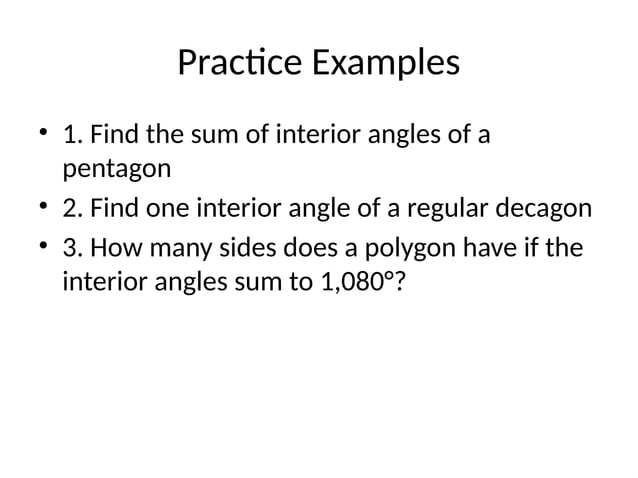 Practice Examples

• 1. Find the sum of interior angles of a pentagon
• 2. Find one interior angle of a regular decagon
• 3. How many sides does a polygon have if the interior angles sum to 1,080°?